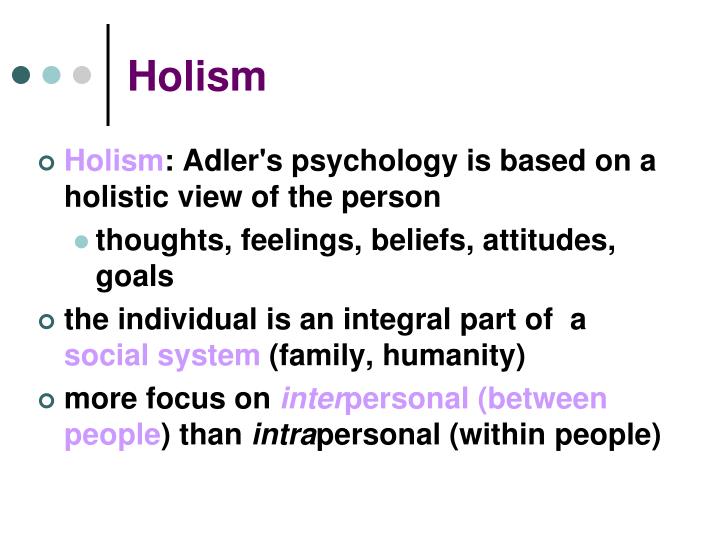 Holism

Holism: Adler's psychology is based on a holistic view of the person

thoughts, feelings, beliefs, attitudes, goals

the individual is an integral part of a social system (family, humanity)

more focus on interpersonal (between people) than intrapersonal (within people)